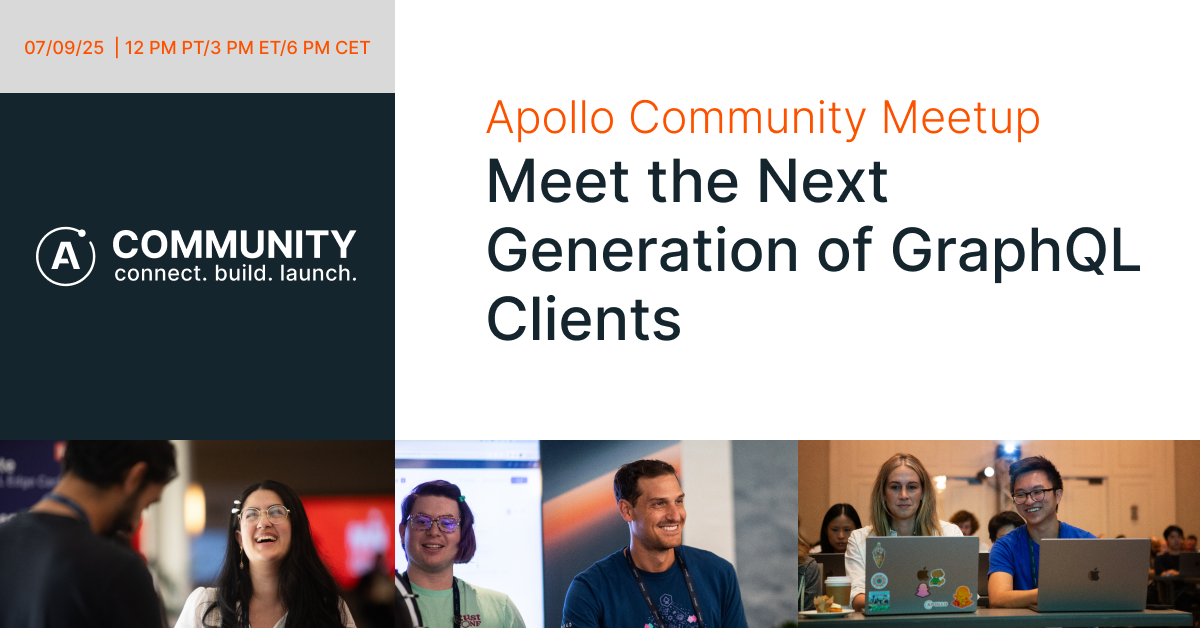 07/09/25 | 12 PM PT/3 PM ET/6 PM CET

A COMMUNITY
connect. build. launch.

Apollo Community Meetup

Meet the Next Generation of GraphQL Clients